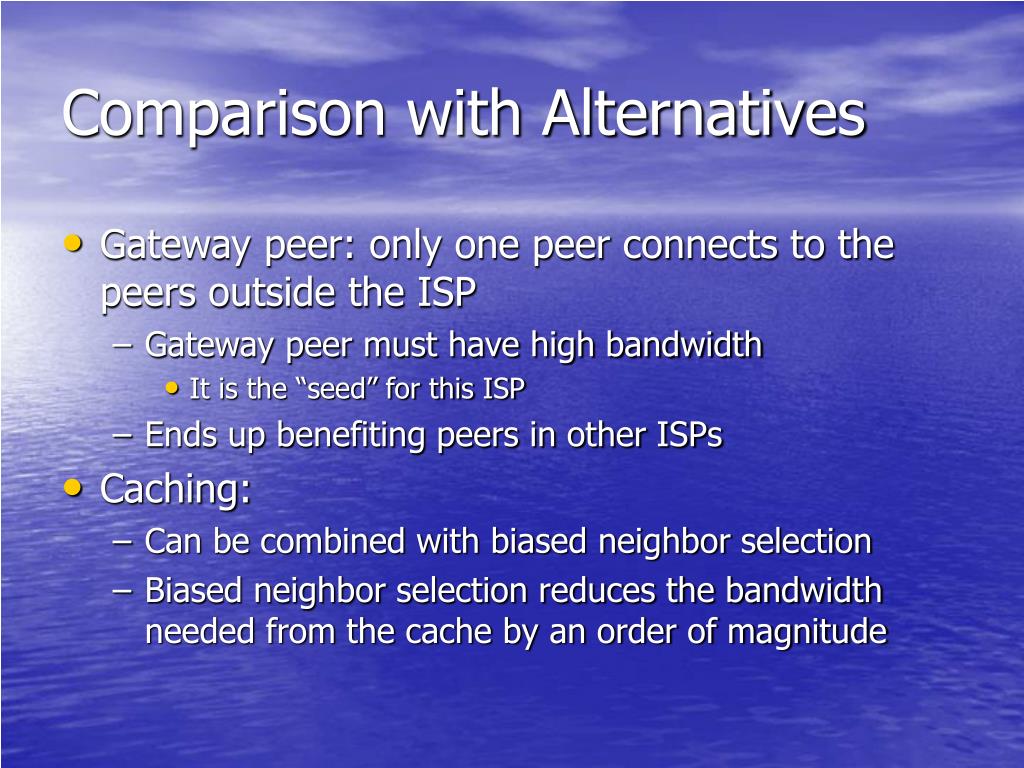 Comparison with Alternatives

• Gateway peer: only one peer connects to the peers outside the ISP
– Gateway peer must have high bandwidth
• It is the “seed” for this ISP
– Ends up benefiting peers in other ISPs
• Caching:
– Can be combined with biased neighbor selection
– Biased neighbor selection reduces the bandwidth needed from the cache by an order of magnitude